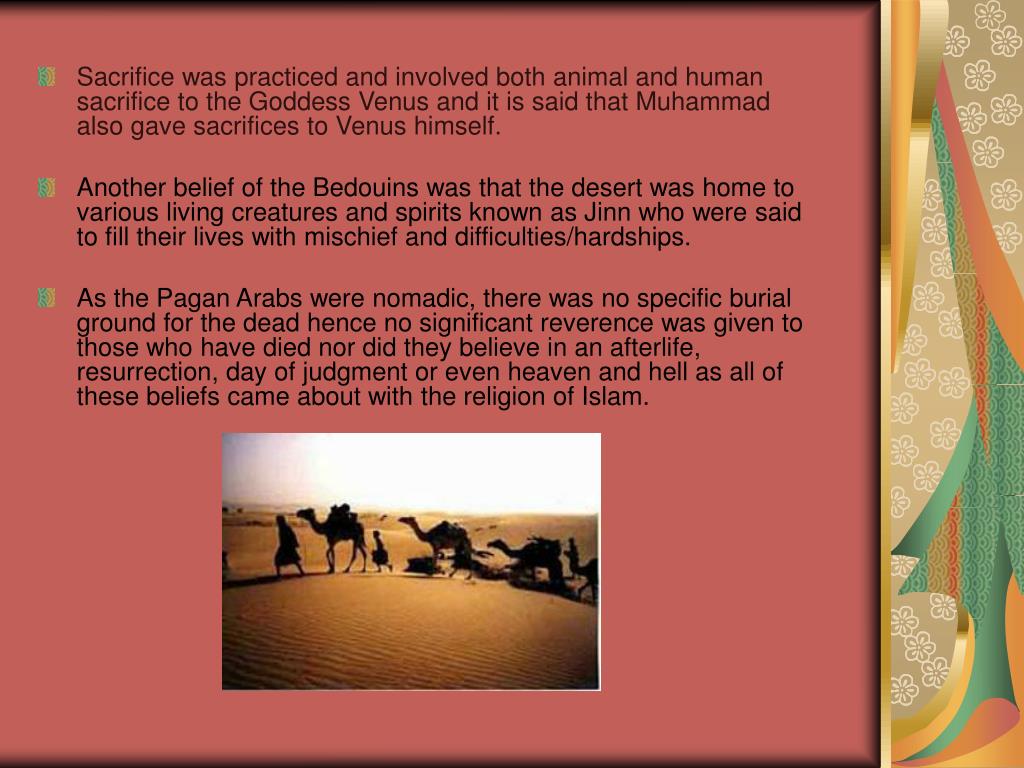 Sacrifice was practiced and involved both animal and human sacrifice to the Goddess Venus and it is said that Muhammad also gave sacrifices to Venus himself.

Another belief of the Bedouins was that the desert was home to various living creatures and spirits known as Jinn who were said to fill their lives with mischief and difficulties/hardships.

As the Pagan Arabs were nomadic, there was no specific burial ground for the dead hence no significant reverence was given to those who have died nor did they believe in an afterlife, resurrection, day of judgment or even heaven and hell as all of these beliefs came about with the religion of Islam.